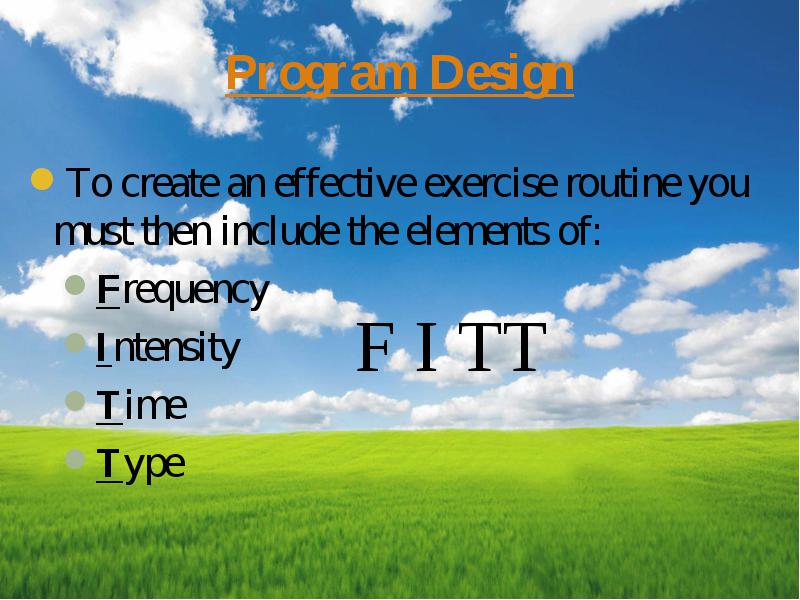 Program Design

To create an effective exercise routine you must then include the elements of:

Frequency
Intensity
Time
Type

F I TT